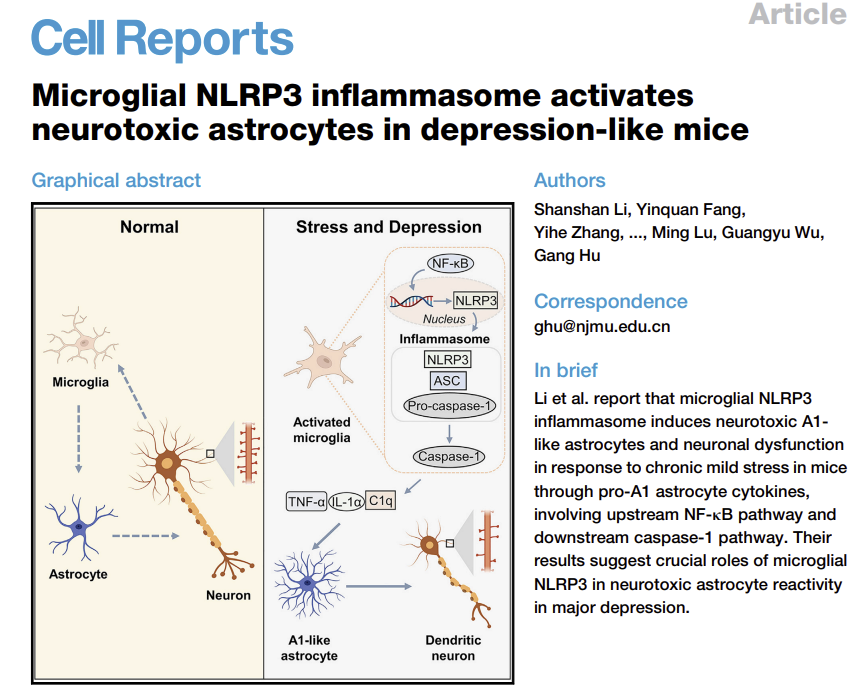 Article

Cell Reports

Microglial NLRP3 inflammasome activates neurotoxic astrocytes in depression-like mice

Graphical abstract

Normal

Microglia

Astrocyte

Neuron

Stress and Depression

NF-κB

NLRP3

Nucleus

Inflammasome

NLRP3

ASC

Pro-caspase-1

Caspase-1

Activated microglia

TNF-α

IL-1α

C1q

A1-like astrocyte

Dendritic neuron

Authors

Shanshan Li, Yinquan Fang, Yihe Zhang, ..., Ming Lu, Guangyu Wu, Gang Hu

Correspondence

ghu@njmu.edu.cn

In brief

Li et al. report that microglial NLRP3 inflammasome induces neurotoxic A1-like astrocytes and neuronal dysfunction in response to chronic mild stress in mice through pro-A1 astrocyte cytokines, involving upstream NF-κB pathway and downstream caspase-1 pathway. Their results suggest crucial roles of microglial NLRP3 in neurotoxic astrocyte reactivity in major depression.